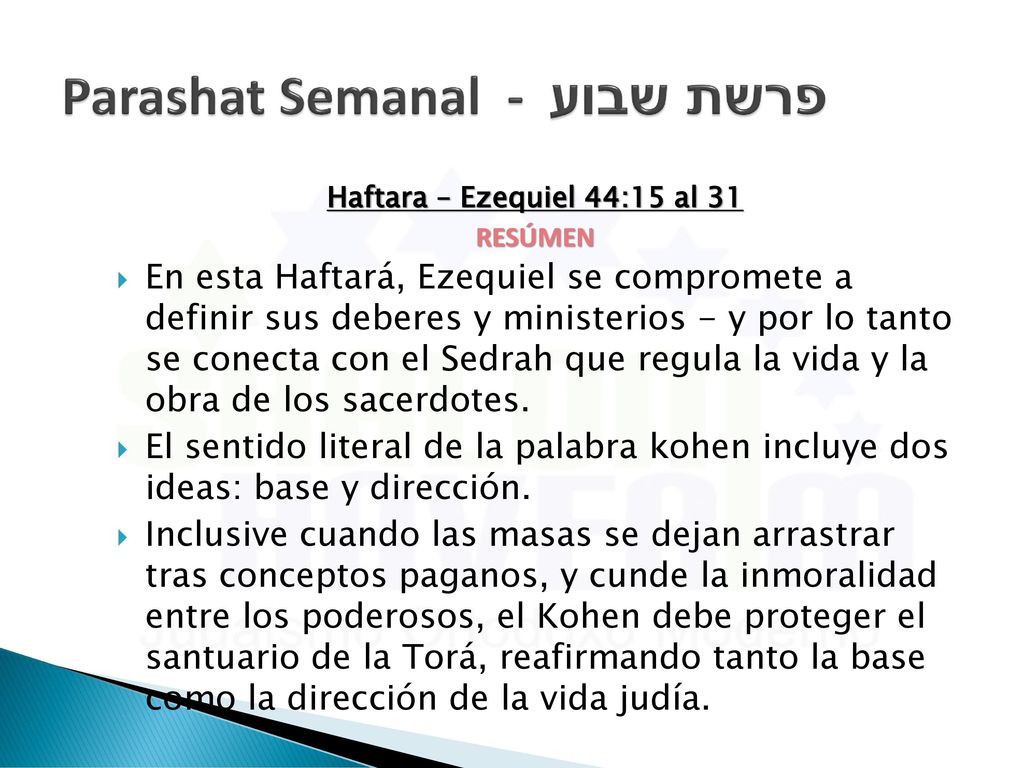 Parashat Semanal - פרשת שבוע

Haftara – Ezequiel 44:15 al 31

RESÚMEN

En esta Haftará, Ezequiel se compromete a definir sus deberes y ministerios - y por lo tanto se conecta con el Sedrah que regula la vida y la obra de los sacerdotes.

El sentido literal de la palabra kohen incluye dos ideas: base y dirección.

Inclusive cuando las masas se dejan arrastrar tras conceptos paganos, y cunde la inmoralidad entre los poderosos, el Kohen debe proteger el santuario de la Torá, reafirmando tanto la base como la dirección de la vida judía.